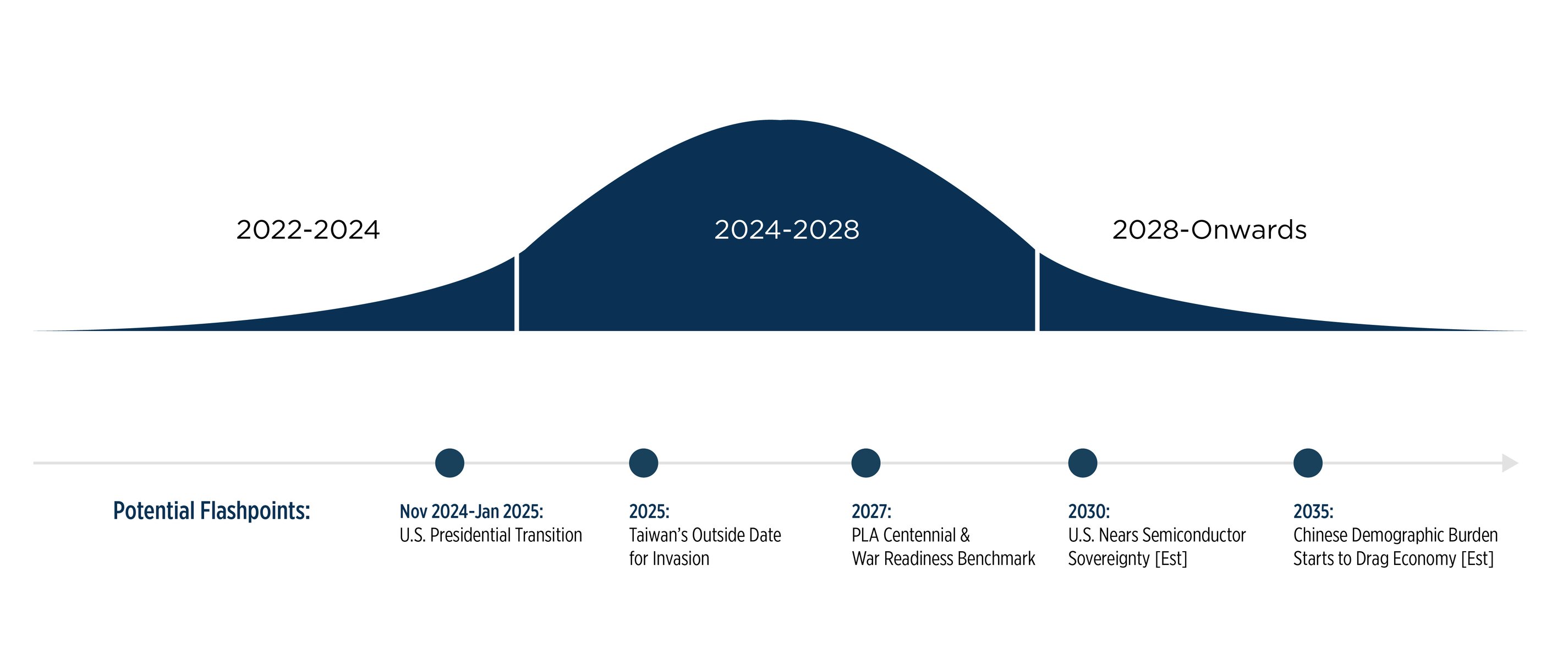 2022-2024

2024-2028

2028-Onwards

Potential Flashpoints:

Nov 2024-Jan 2025:
U.S. Presidential Transition

2025:
Taiwan's Outside Date for Invasion

2027:
PLA Centennial & War Readiness Benchmark

2030:
U.S. Nears Semiconductor Sovereignty [Est]

2035:
Chinese Demographic Burden Starts to Drag Economy [Est]